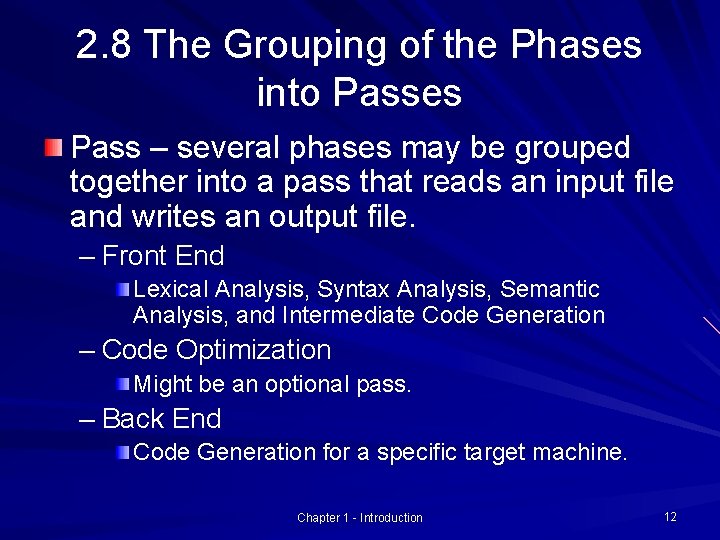 2.8 The Grouping of the Phases into Passes

Pass – several phases may be grouped together into a pass that reads an input file and writes an output file.

– Front End

Lexical Analysis, Syntax Analysis, Semantic Analysis, and Intermediate Code Generation

– Code Optimization

Might be an optional pass.

– Back End

Code Generation for a specific target machine.

Chapter 1 - Introduction

12